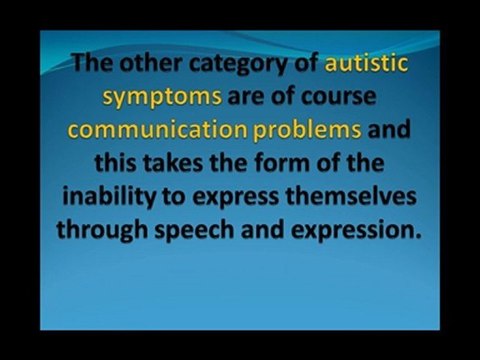 The other category of autistic symptoms are of course communication problems and this takes the form of the inability to express themselves through speech and expression.